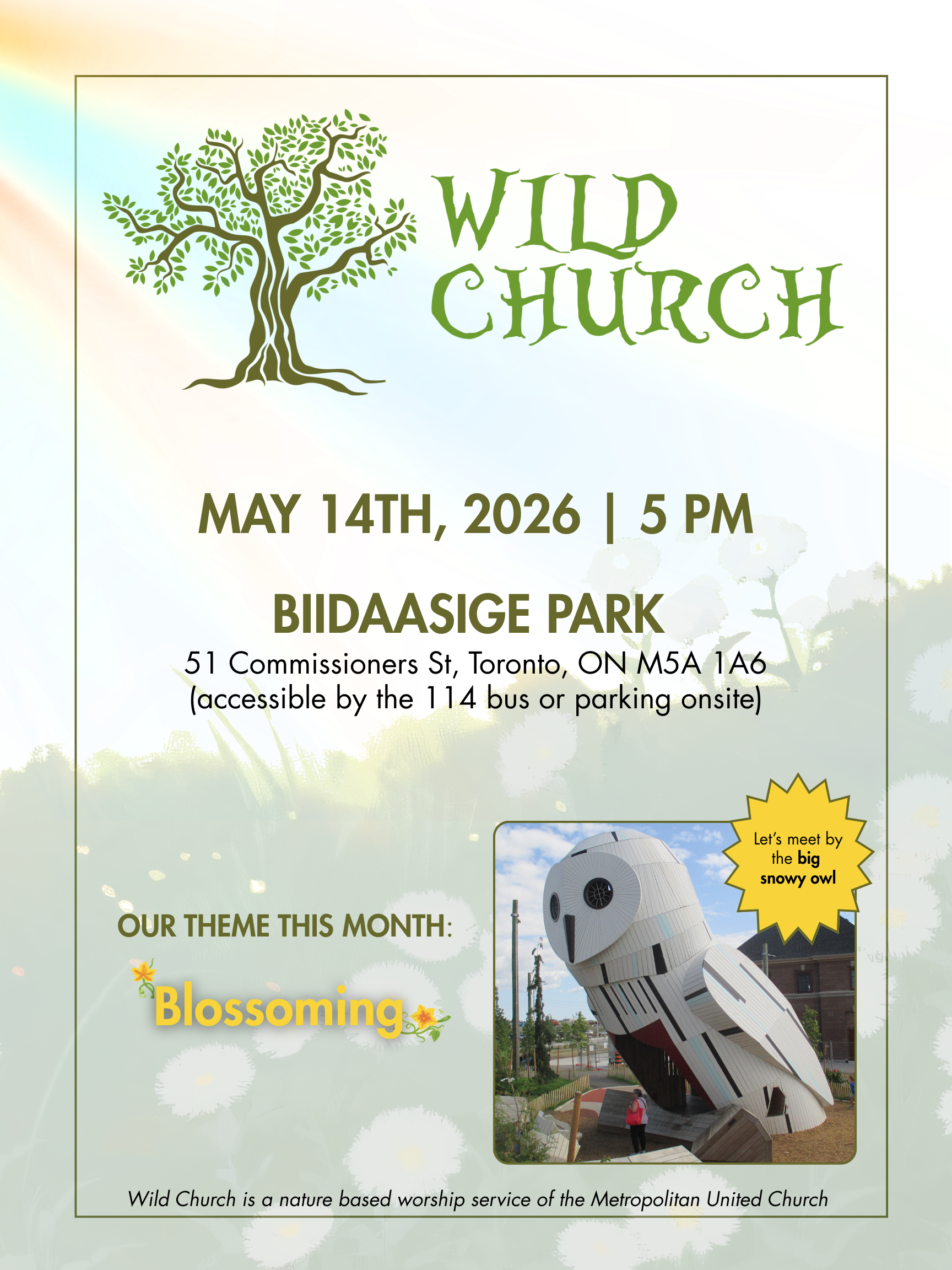 WILD CHURCH

MAY 14TH, 2026 | 5 PM

BIIDAASIGE PARK
51 Commissioners St, Toronto, ON M5A 1A6
(accessible by the 114 bus or parking onsite)

OUR THEME THIS MONTH:

Blossoming

Let's meet by the big snowy owl

Wild Church is a nature based worship service of the Metropolitan United Church